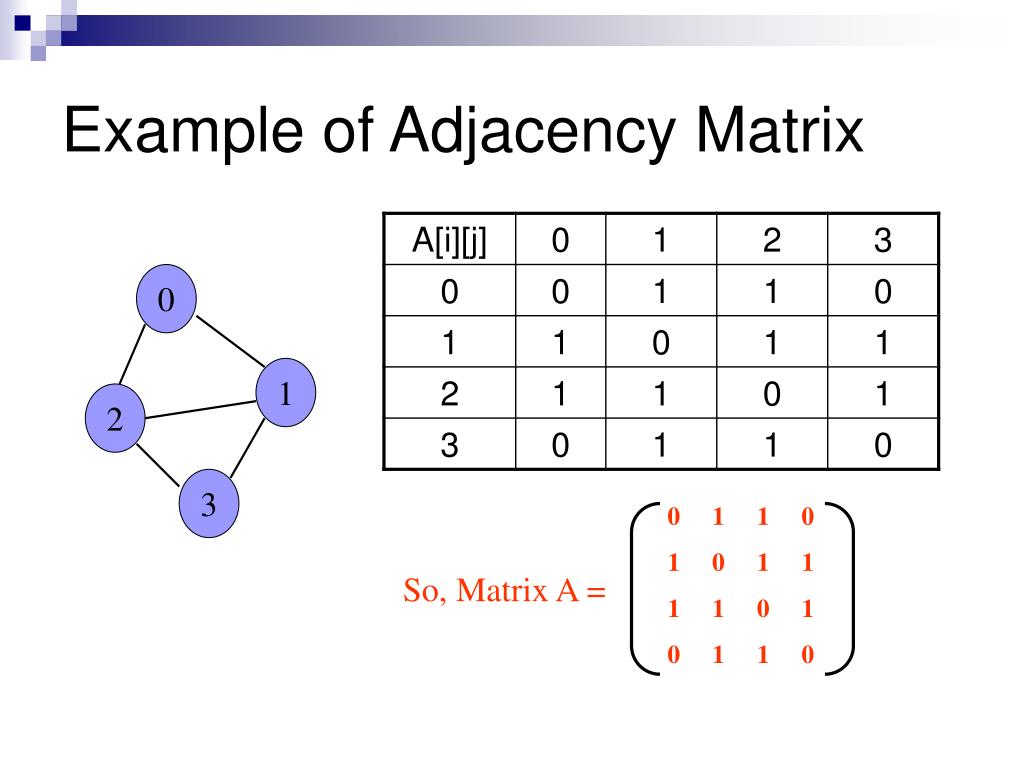 Example of Adjacency Matrix

0
1
2
3

| A[i][j] | 0 | 1 | 2 | 3 |
|---|---|---|---|---|
| 0 | 0 | 1 | 1 | 0 |
| 1 | 1 | 0 | 1 | 1 |
| 2 | 1 | 1 | 0 | 1 |
| 3 | 0 | 1 | 1 | 0 |

So, Matrix A = $\begin{pmatrix} 0 & 1 & 1 & 0 \\ 1 & 0 & 1 & 1 \\ 1 & 1 & 0 & 1 \\ 0 & 1 & 1 & 0 \end{pmatrix}$